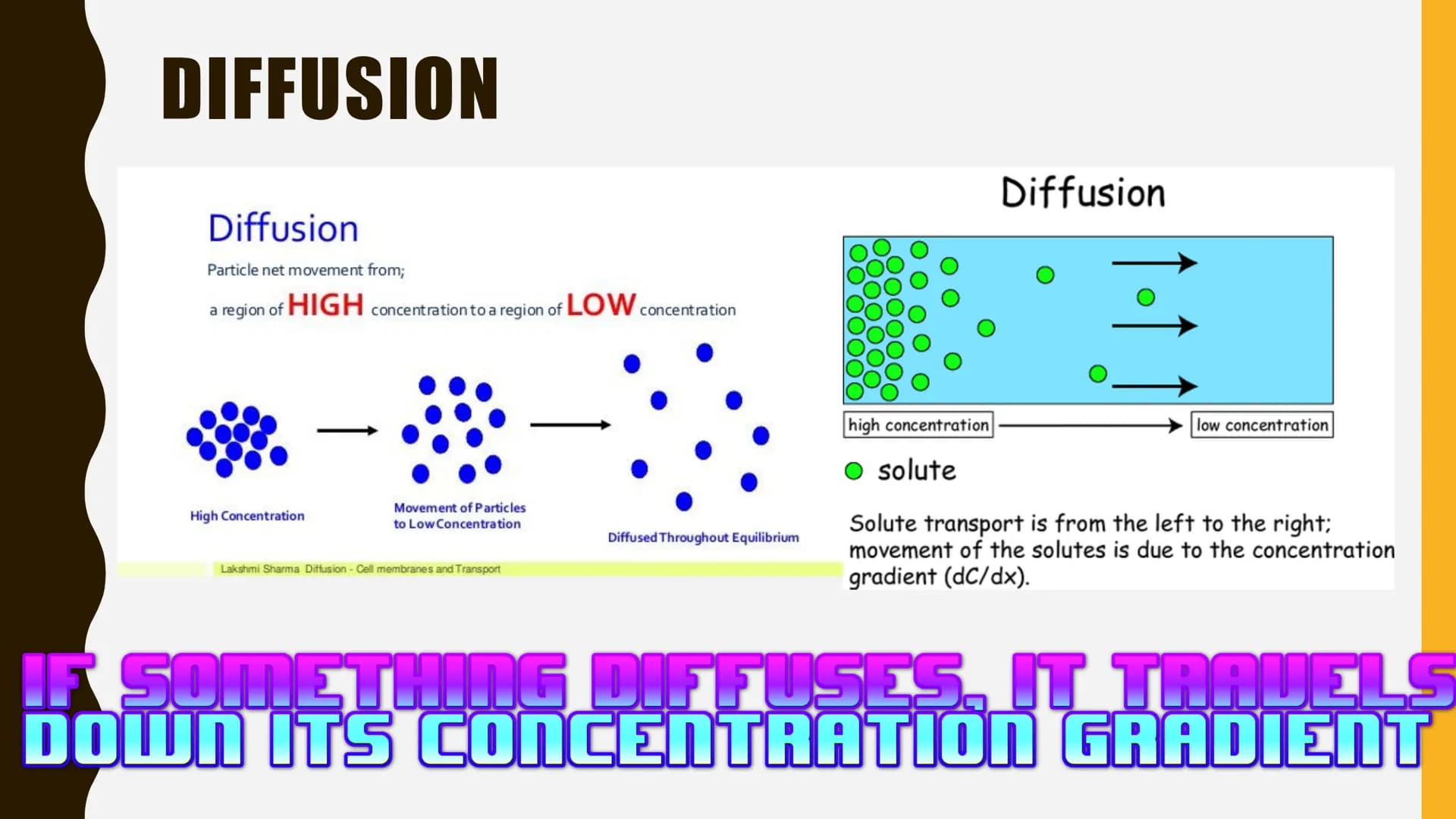 DIFFUSION

Diffusion

Particle net movement from;

a region of HIGH concentration to a region of LOW concentration

High Concentration

Movement of Particles to Low Concentration

Diffused Throughout Equilibrium

Lakshmi Sharma Diffusion - Cell membranes and Transport

Diffusion

high concentration

low concentration

solute

Solute transport is from the left to the right; movement of the solutes is due to the concentration gradient (dC/dx).

IF SOMETHING DIFFUSES, IT TRAVELS DOWN ITS CONCENTRATION GRADIENT